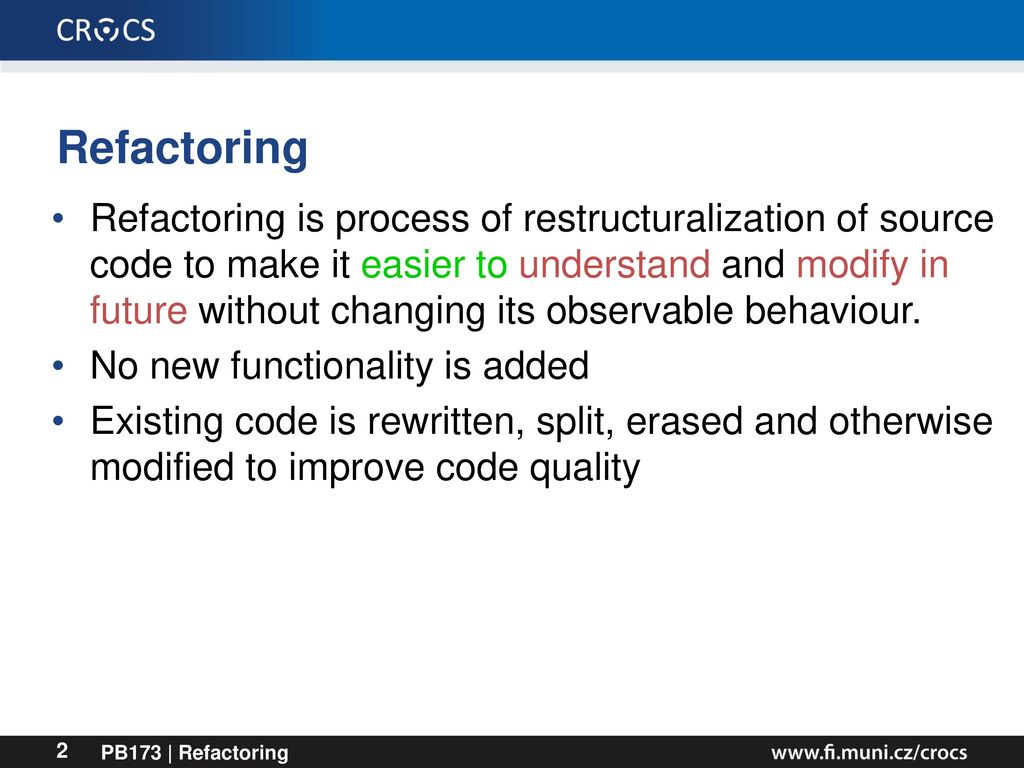 CROCS

Refactoring

• Refactoring is process of restructuralization of source code to make it easier to understand and modify in future without changing its observable behaviour.
• No new functionality is added
• Existing code is rewritten, split, erased and otherwise modified to improve code quality

2 PB173 | Refactoring www.fi.muni.cz/crocs